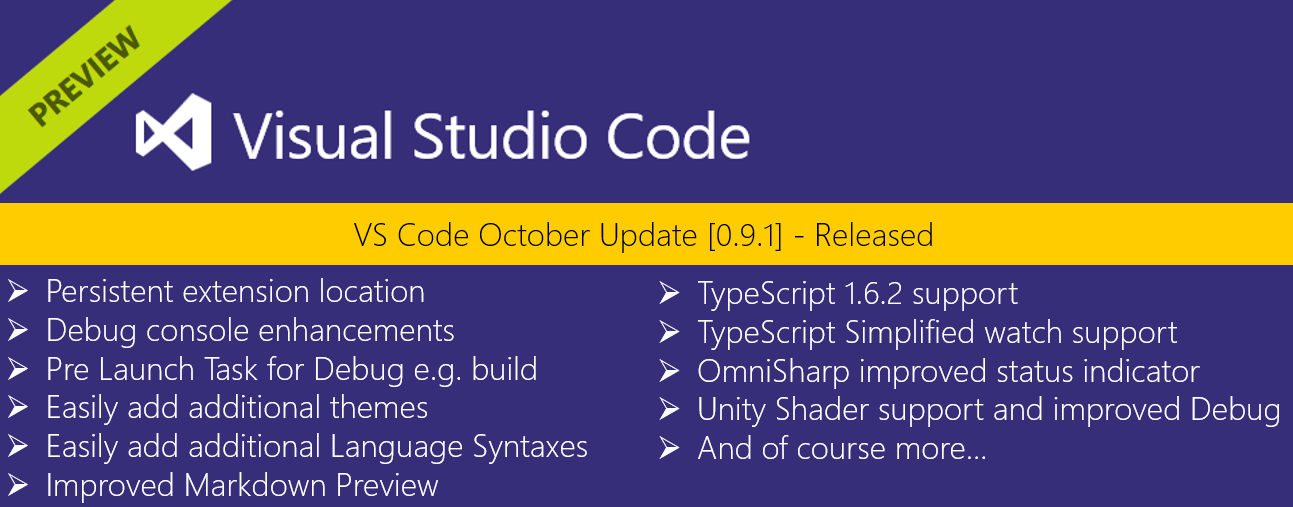 PREVIEW

Visual Studio Code

VS Code October Update [0.9.1] - Released

➢ Persistent extension location
➢ Debug console enhancements
➢ Pre Launch Task for Debug e.g. build
➢ Easily add additional themes
➢ Easily add additional Language Syntaxes
➢ Improved Markdown Preview

➢ TypeScript 1.6.2 support
➢ TypeScript Simplified watch support
➢ OmniSharp improved status indicator
➢ Unity Shader support and improved Debug
➢ And of course more…